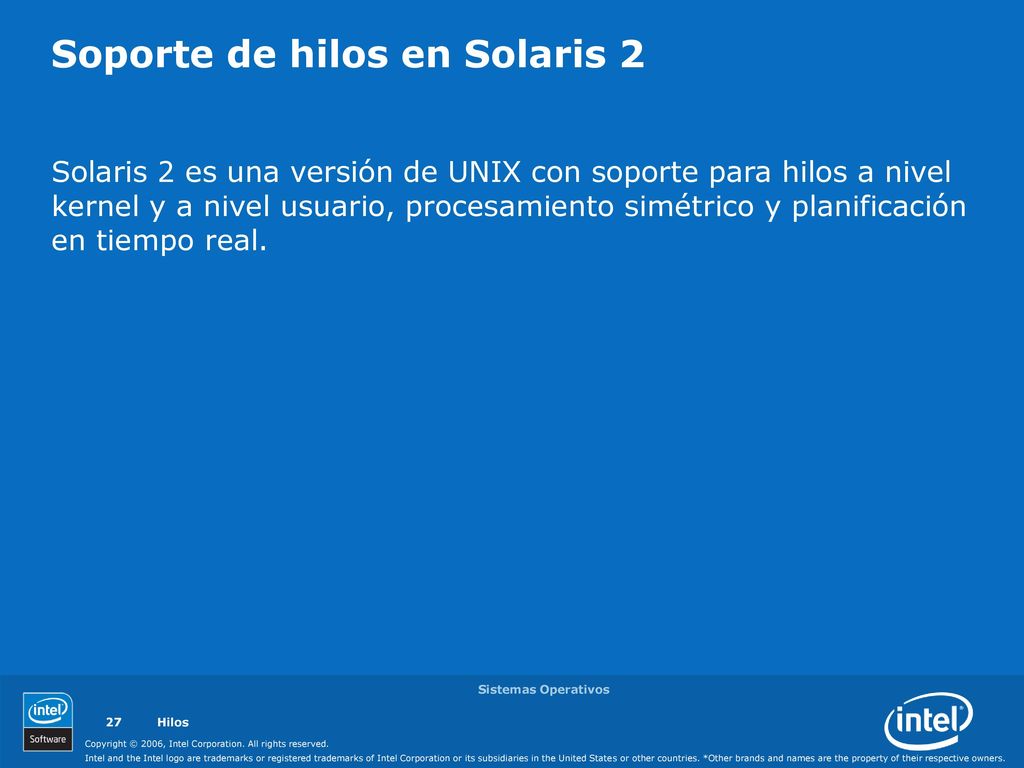 Soporte de hilos en Solaris 2

Solaris 2 es una versión de UNIX con soporte para hilos a nivel kernel y a nivel usuario, procesamiento simétrico y planificación en tiempo real.

Sistemas Operativos

intel Software

27 Hilos

Copyright © 2006, Intel Corporation. All rights reserved.

Intel and the Intel logo are trademarks or registered trademarks of Intel Corporation or its subsidiaries in the United States or other countries. *Other brands and names are the property of their respective owners.

intel